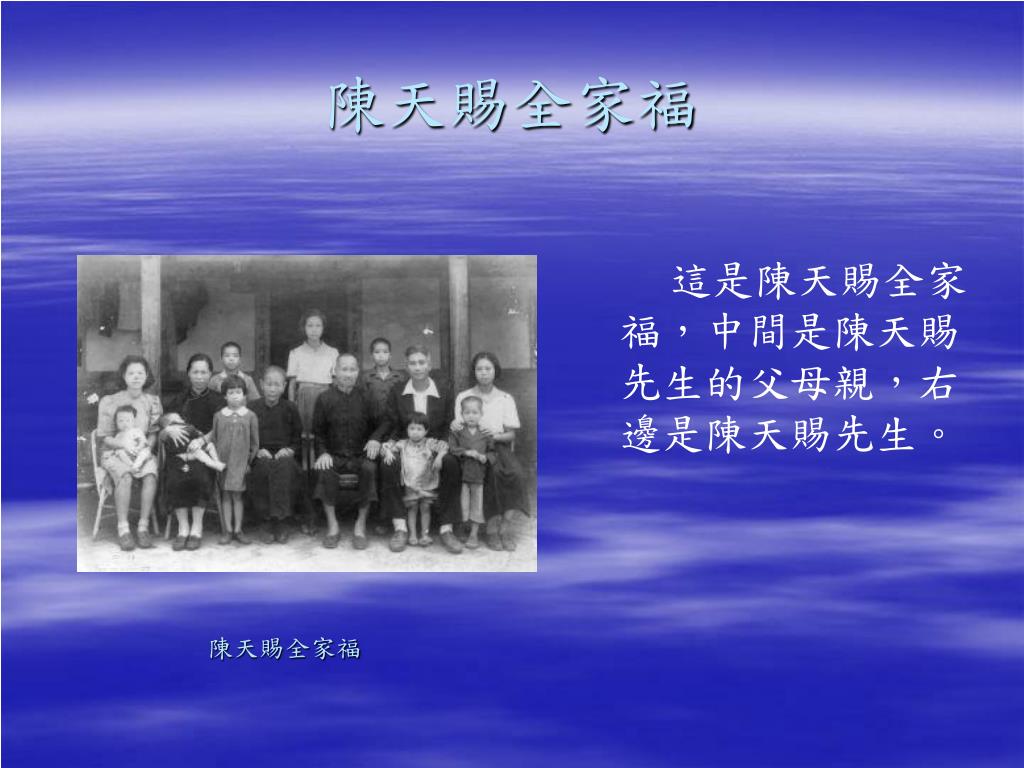 陳天賜全家福

這是陳天賜全家福，中間是陳天賜先生的父母親，右邊是陳天賜先生。

陳天賜全家福